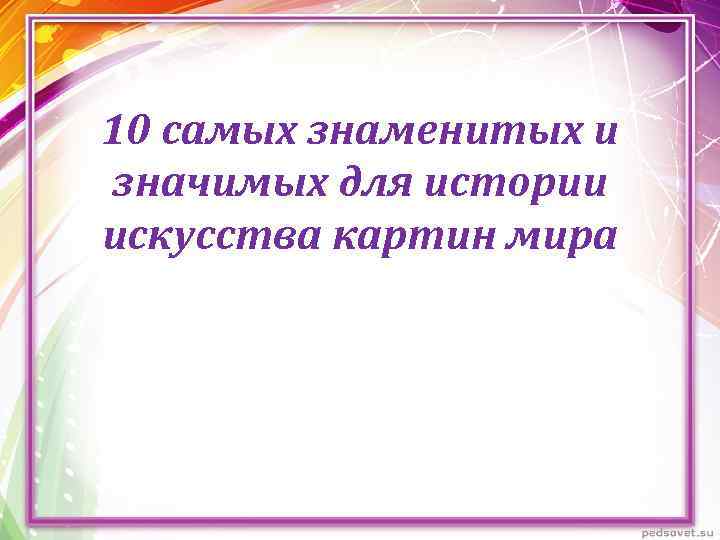 10 самых знаменитых и значимых для истории искусства картин мира

pedsovet.su